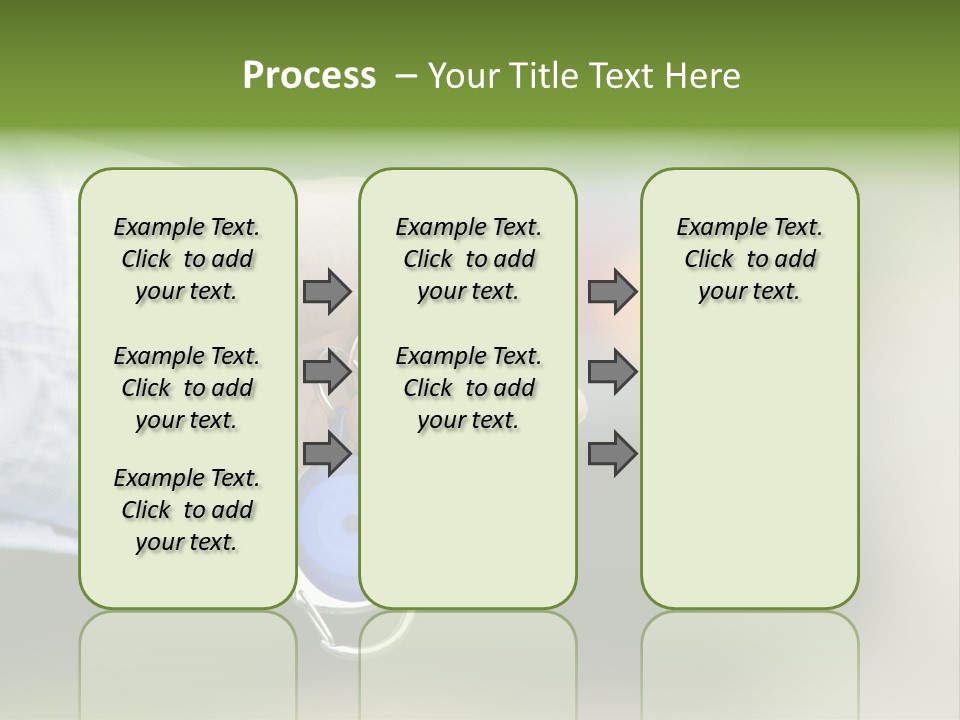 Process – Your Title Text Here

Example Text. Click to add your text.

Example Text. Click to add your text.

Example Text. Click to add your text.

Example Text. Click to add your text.

Example Text. Click to add your text.

Example Text. Click to add your text.